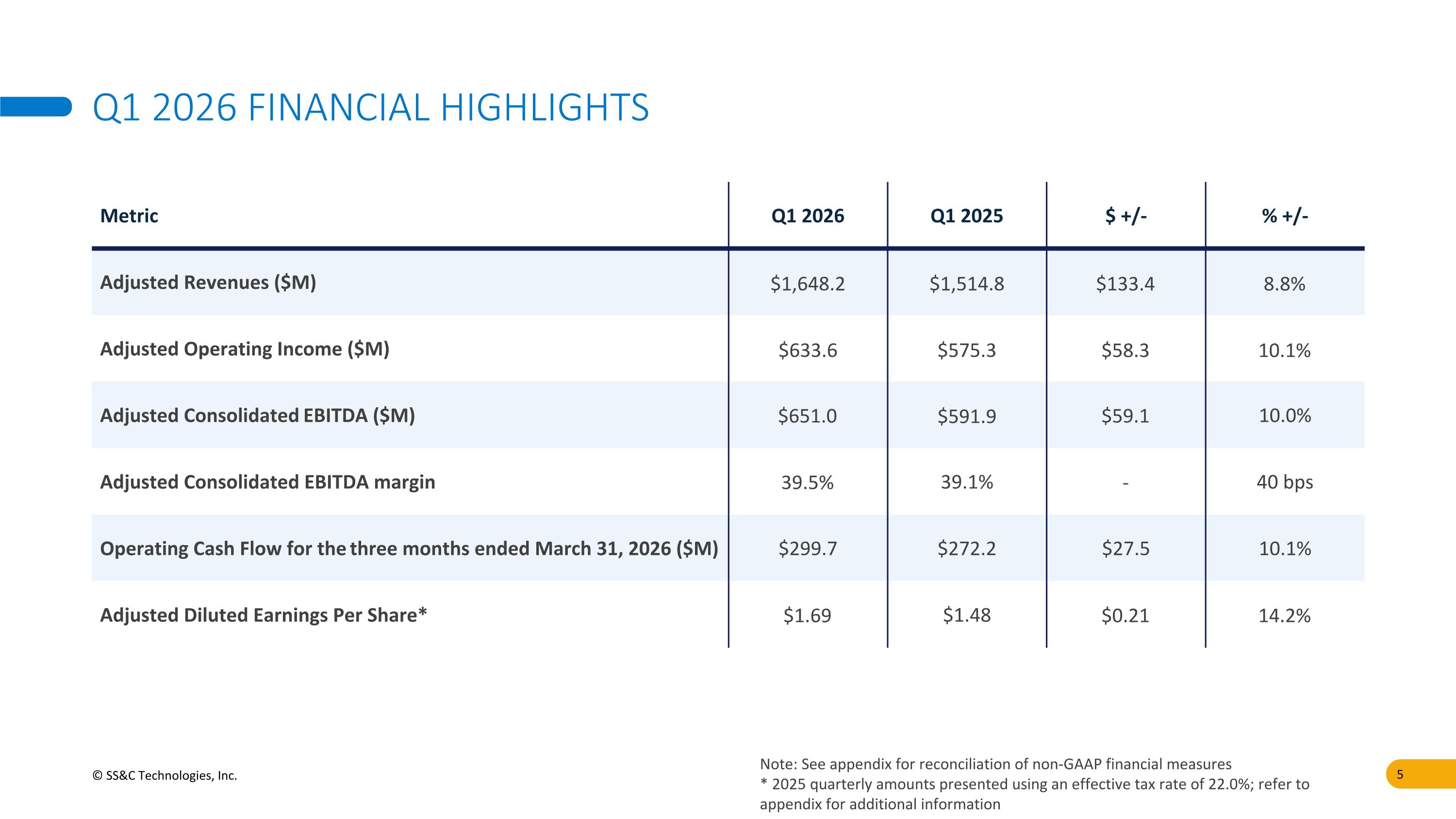 Q1 2026 FINANCIAL HIGHLIGHTS

| Metric | Q1 2026 | Q1 2025 | \$ +/- | % +/- |
|---|---|---|---|---|
| Adjusted Revenues (\$M) | \$1,648.2 | \$1,514.8 | \$133.4 | 8.8% |
| Adjusted Operating Income (\$M) | \$633.6 | \$575.3 | \$58.3 | 10.1% |
| Adjusted Consolidated EBITDA (\$M) | \$651.0 | \$591.9 | \$59.1 | 10.0% |
| Adjusted Consolidated EBITDA margin | 39.5% | 39.1% | - | 40 bps |
| Operating Cash Flow for the three months ended March 31, 2026 (\$M) | \$299.7 | \$272.2 | \$27.5 | 10.1% |
| Adjusted Diluted Earnings Per Share* | \$1.69 | \$1.48 | \$0.21 | 14.2% |

© SS&C Technologies, Inc.

Note: See appendix for reconciliation of non-GAAP financial measures
* 2025 quarterly amounts presented using an effective tax rate of 22.0%; refer to appendix for additional information

5